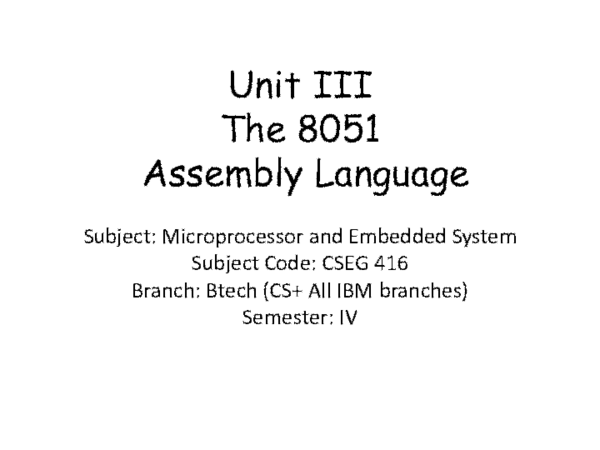 Unit III
The 8051
Assembly Language

Subject: Microprocessor and Embedded System
Subject Code: CSEG 416
Branch: Btech (CS+ All IBM branches)
Semester: IV